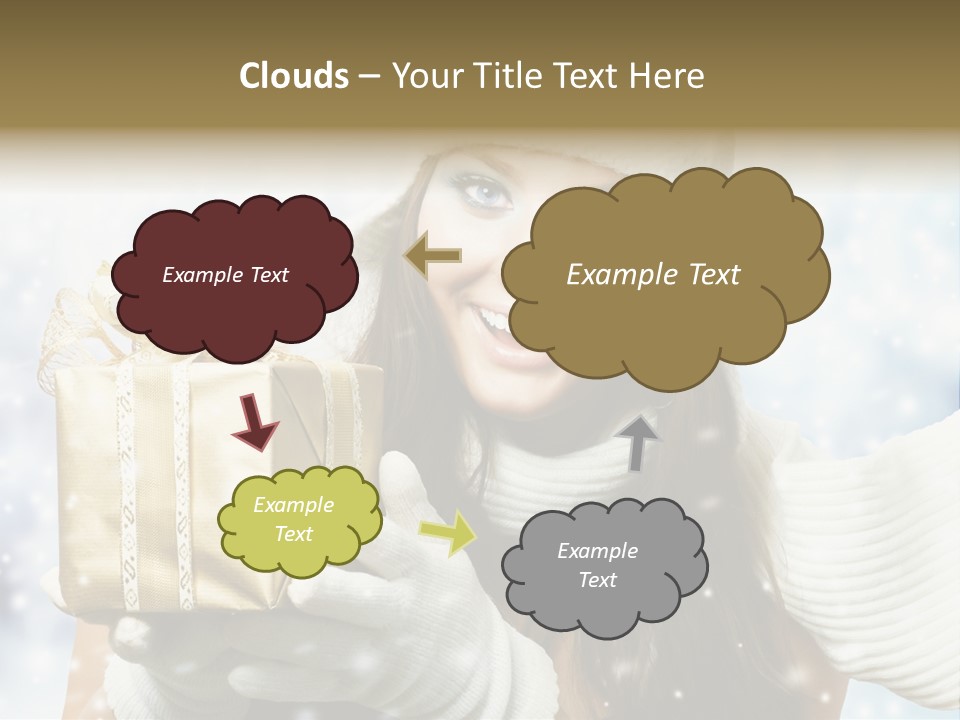 Clouds – Your Title Text Here

Example Text

Example Text

Example Text

Example Text